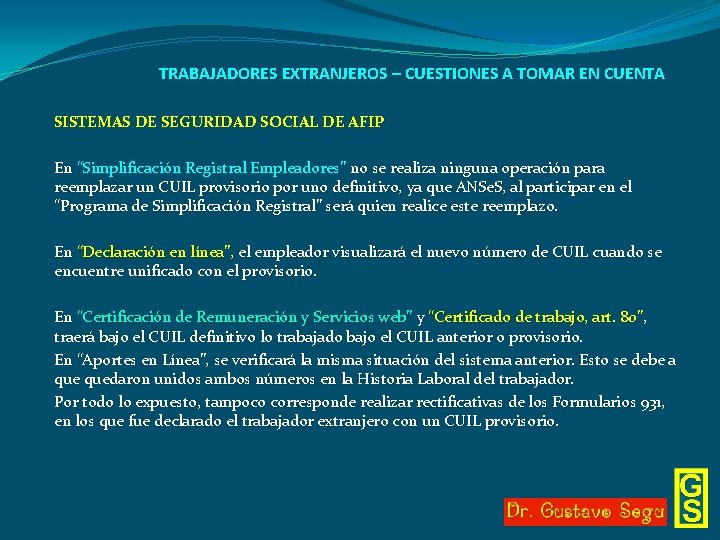 TRABAJADORES EXTRANJEROS – CUESTIONES A TOMAR EN CUENTA

SISTEMAS DE SEGURIDAD SOCIAL DE AFIP

En "Simplificación Registral Empleadores" no se realiza ninguna operación para reemplazar un CUIL provisorio por uno definitivo, ya que ANSeS, al participar en el "Programa de Simplificación Registral" será quien realice este reemplazo.

En "Declaración en línea", el empleador visualizará el nuevo número de CUIL cuando se encuentre unificado con el provisorio.

En "Certificación de Remuneración y Servicios web" y "Certificado de trabajo, art. 80", traerá bajo el CUIL definitivo lo trabajado bajo el CUIL anterior o provisorio.

En "Aportes en Línea", se verificará la misma situación del sistema anterior. Esto se debe a que quedaron unidos ambos números en la Historia Laboral del trabajador.

Por todo lo expuesto, tampoco corresponde realizar rectificativas de los Formularios 931, en los que fue declarado el trabajador extranjero con un CUIL provisorio.

Dr. Gustavo Segu

GS